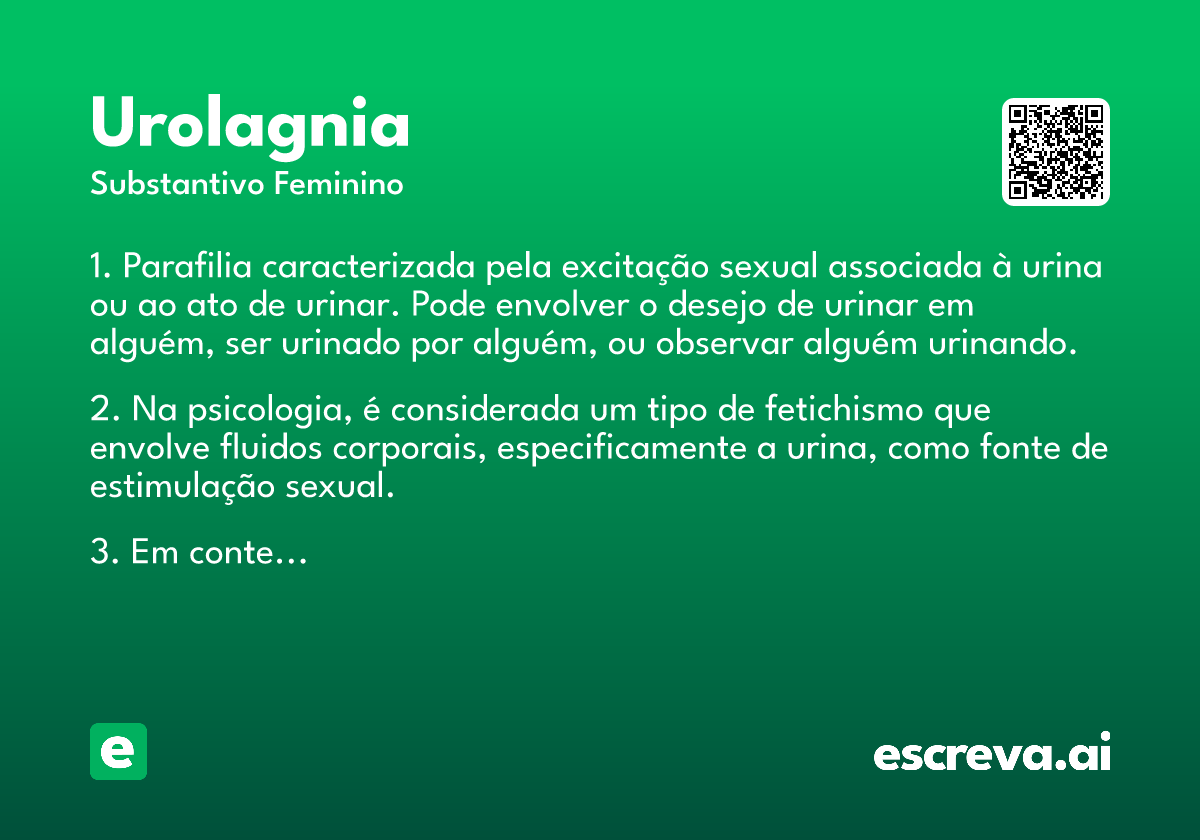 Urolagnia
Substantivo Feminino

1. Parafilia caracterizada pela excitação sexual associada à urina ou ao ato de urinar. Pode envolver o desejo de urinar em alguém, ser urinado por alguém, ou observar alguém urinando.

2. Na psicologia, é considerada um tipo de fetichismo que envolve fluidos corporais, especificamente a urina, como fonte de estimulação sexual.

3. Em conte...

e

escreva.ai